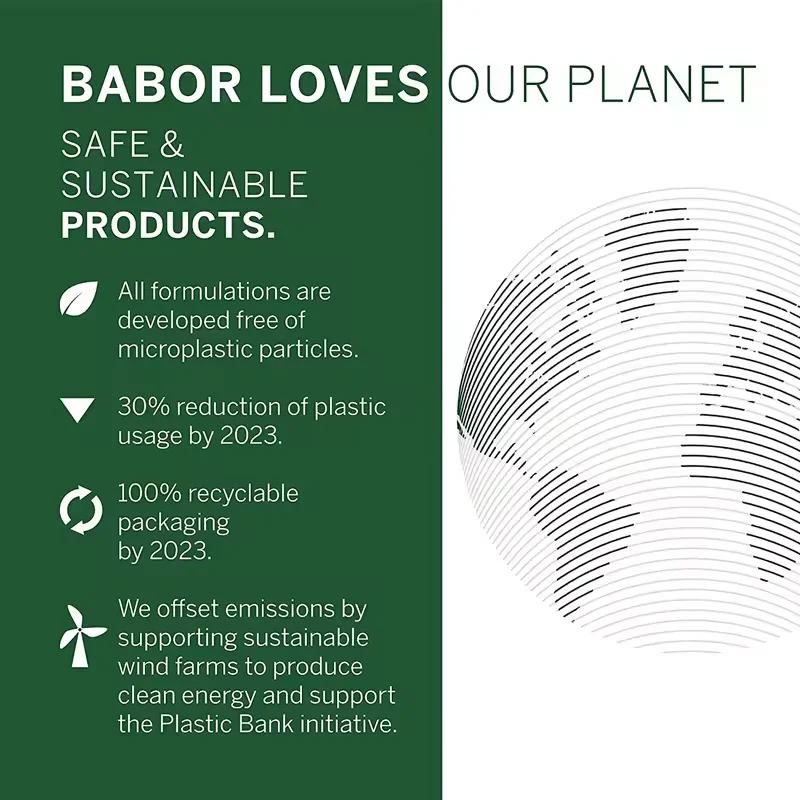 BABOR LOVES OUR PLANET

SAFE & SUSTAINABLE PRODUCTS.

All formulations are developed free of microplastic particles.

30% reduction of plastic usage by 2023.

100% recyclable packaging by 2023.

We offset emissions by supporting sustainable wind farms to produce clean energy and support the Plastic Bank initiative.